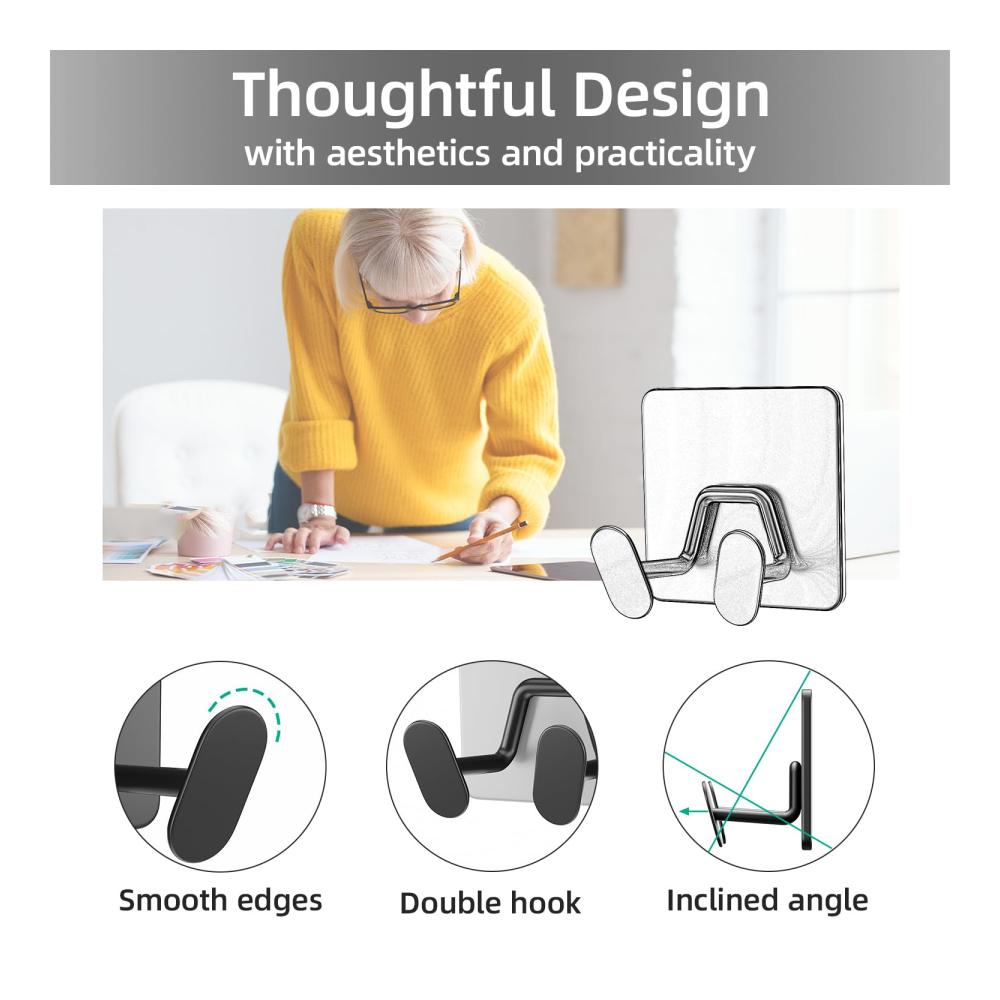 Thoughtful Design
with aesthetics and practicality

Smooth edges

Double hook

Inclined angle